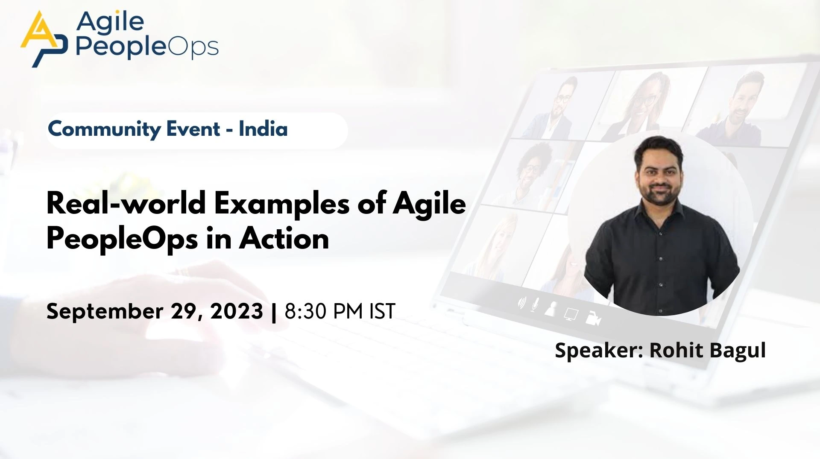 Agile PeopleOps

Community Event - India

Real-world Examples of Agile PeopleOps in Action

September 29, 2023 | 8:30 PM IST

Speaker: Rohit Bagul